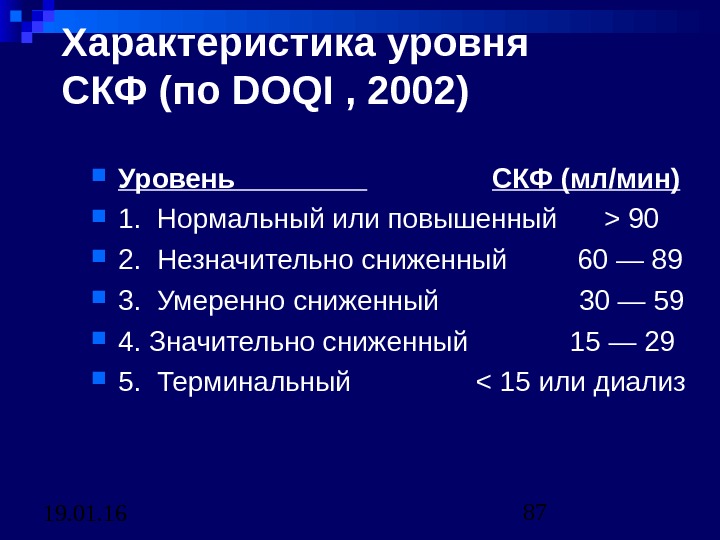 Характеристика уровня СКФ (по DOQI , 2002)

Уровень СКФ (мл/мин)
1. Нормальный или повышенный > 90
2. Незначительно сниженный 60 — 89
3. Умеренно сниженный 30 — 59
4. Значительно сниженный 15 — 29
5. Терминальный < 15 или диализ

19.01.16
87